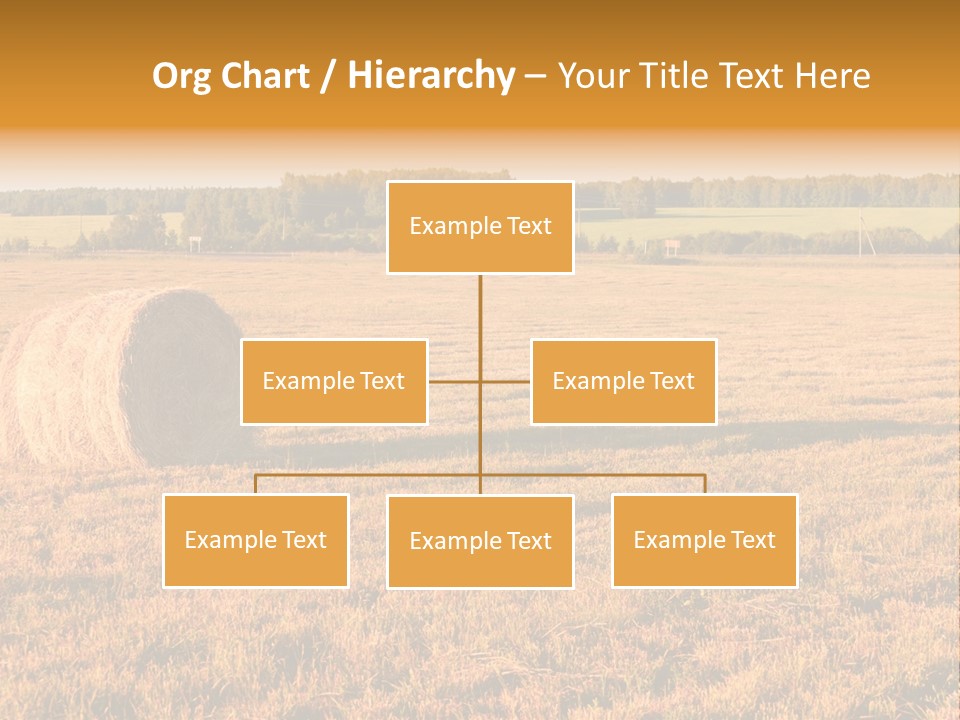 Org Chart / Hierarchy – Your Title Text Here

Example Text

Example Text

Example Text

Example Text

Example Text

Example Text